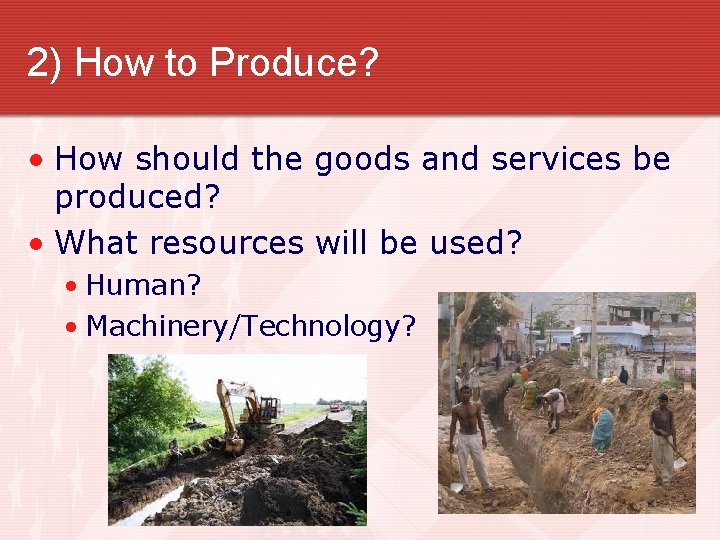 2) How to Produce?

• How should the goods and services be produced?
• What resources will be used?
  • Human?
  • Machinery/Technology?